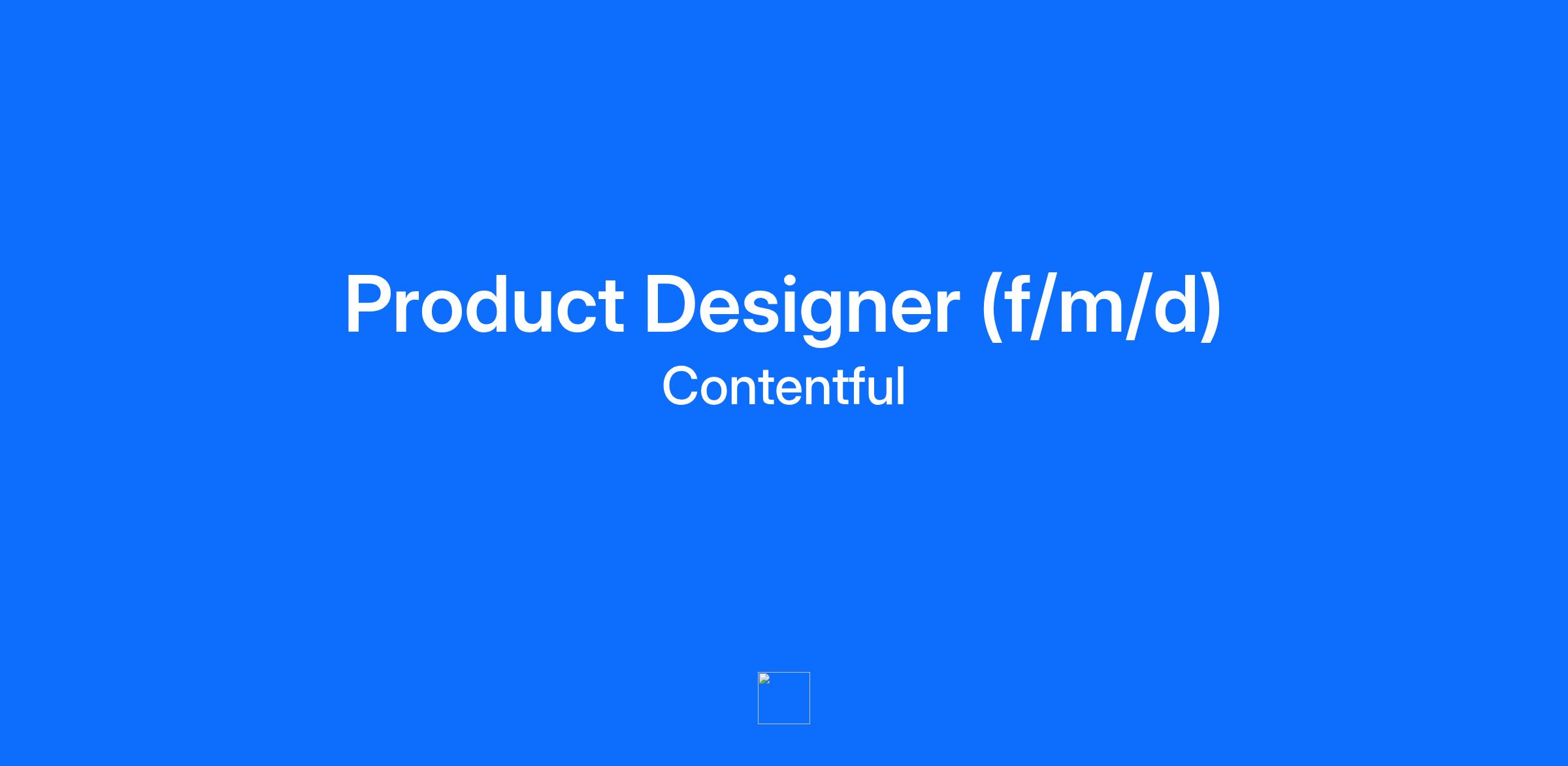 Product Designer (f/m/d)
Contentful